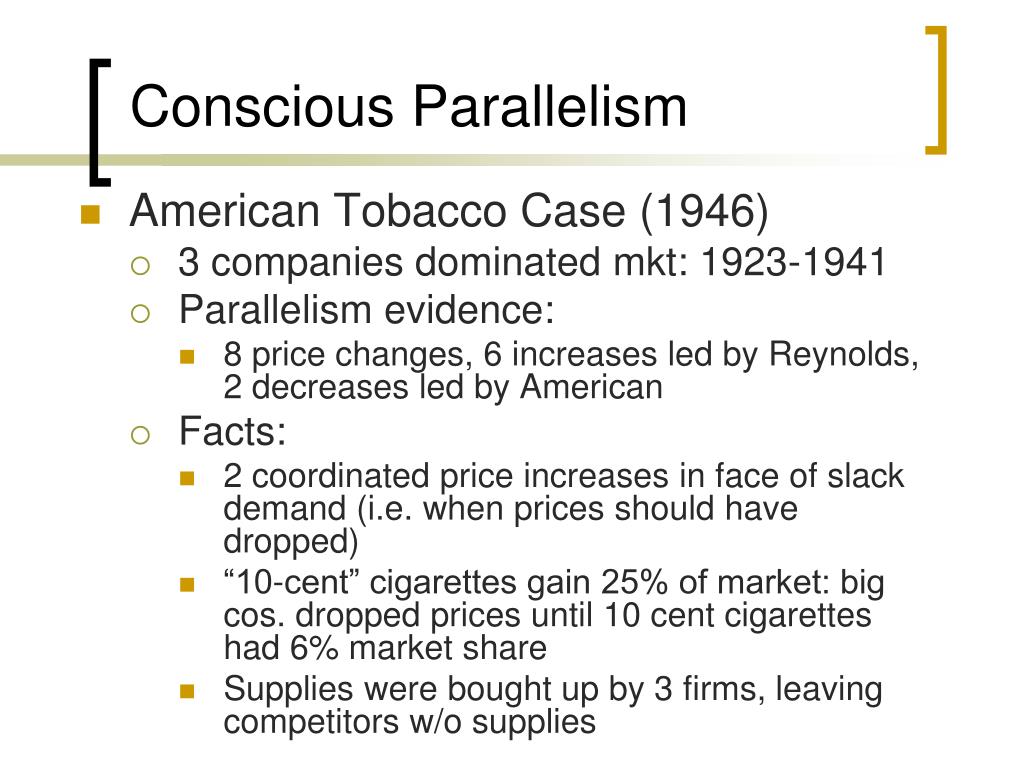 Conscious Parallelism

American Tobacco Case (1946)
3 companies dominated mkt: 1923-1941
Parallelism evidence:
8 price changes, 6 increases led by Reynolds, 2 decreases led by American
Facts:
2 coordinated price increases in face of slack demand (i.e. when prices should have dropped)
“10-cent” cigarettes gain 25% of market: big cos. dropped prices until 10 cent cigarettes had 6% market share
Supplies were bought up by 3 firms, leaving competitors w/o supplies